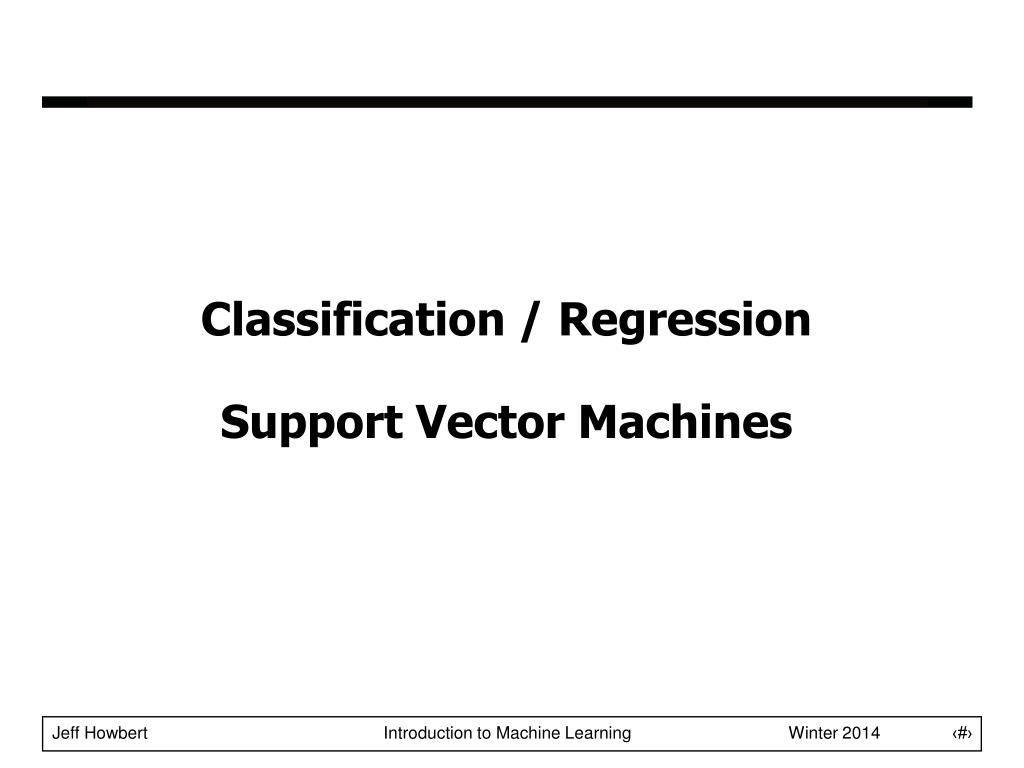 Classification / Regression

Support Vector Machines

Jeff Howbert Introduction to Machine Learning Winter 2014 ‹#›